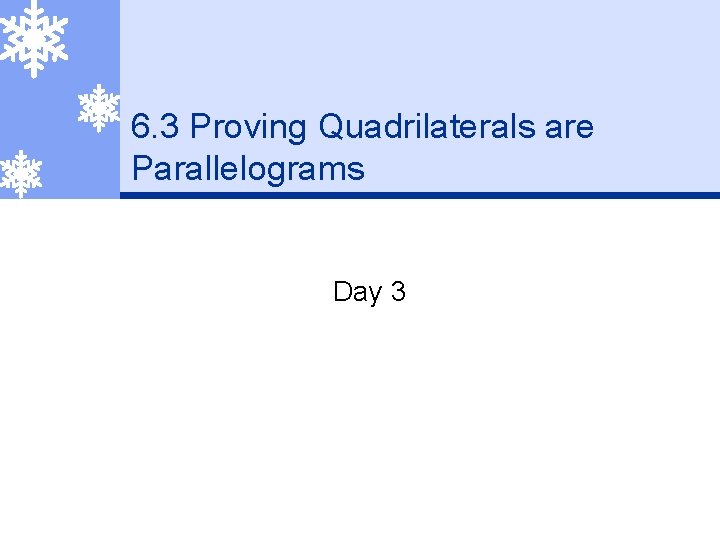 6.3 Proving Quadrilaterals are Parallelograms

Day 3